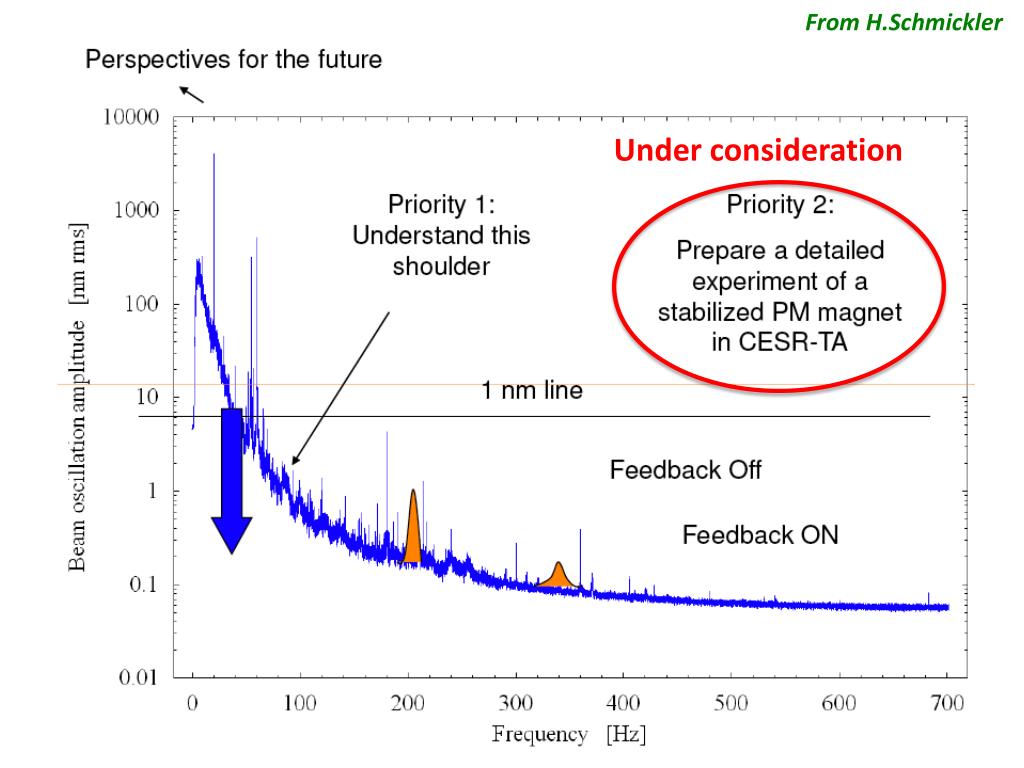 From H.Schmickler

Perspectives for the future

Under consideration

Priority 1:
Understand this shoulder

Priority 2:
Prepare a detailed experiment of a stabilized PM magnet in CESR-TA

1 nm line

Feedback Off

Feedback ON

Beam oscillation amplitude [nm rms]

10000
1000
100
10
1
0.1
0.01

0 100 200 300 400 500 600 700

Frequency [Hz]